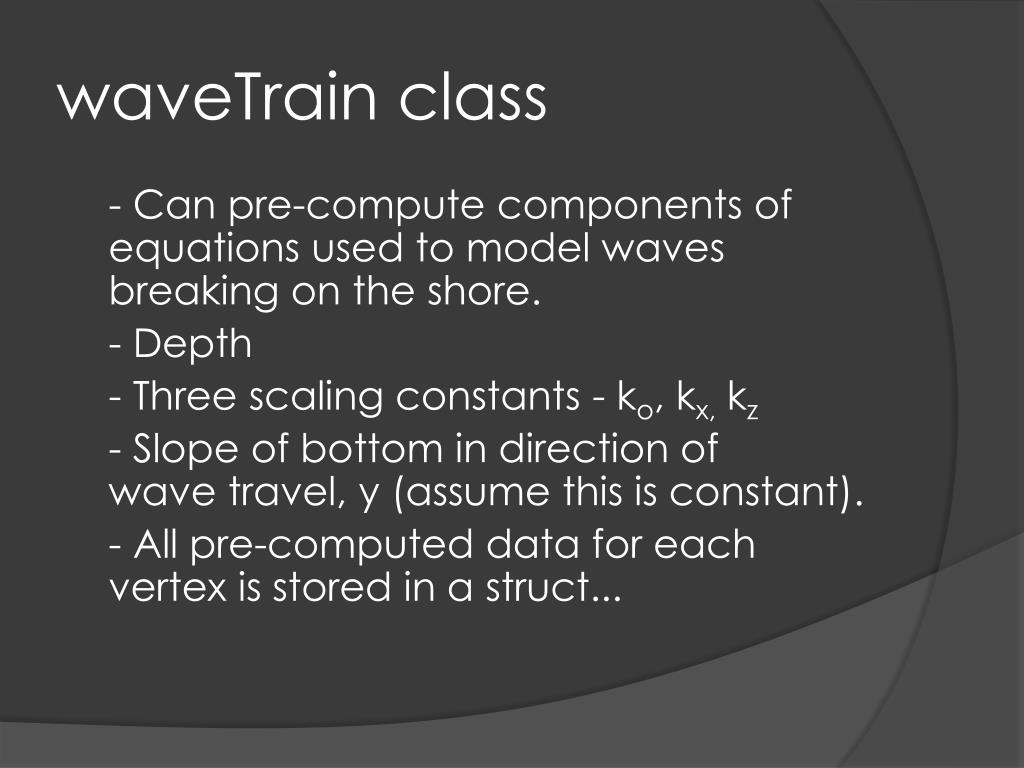 waveTrain class

- Can pre-compute components of equations used to model waves breaking on the shore.

- Depth

- Three scaling constants - $k_o$, $k_{x,}$ $k_z$

- Slope of bottom in direction of wave travel, y (assume this is constant).

- All pre-computed data for each vertex is stored in a struct...